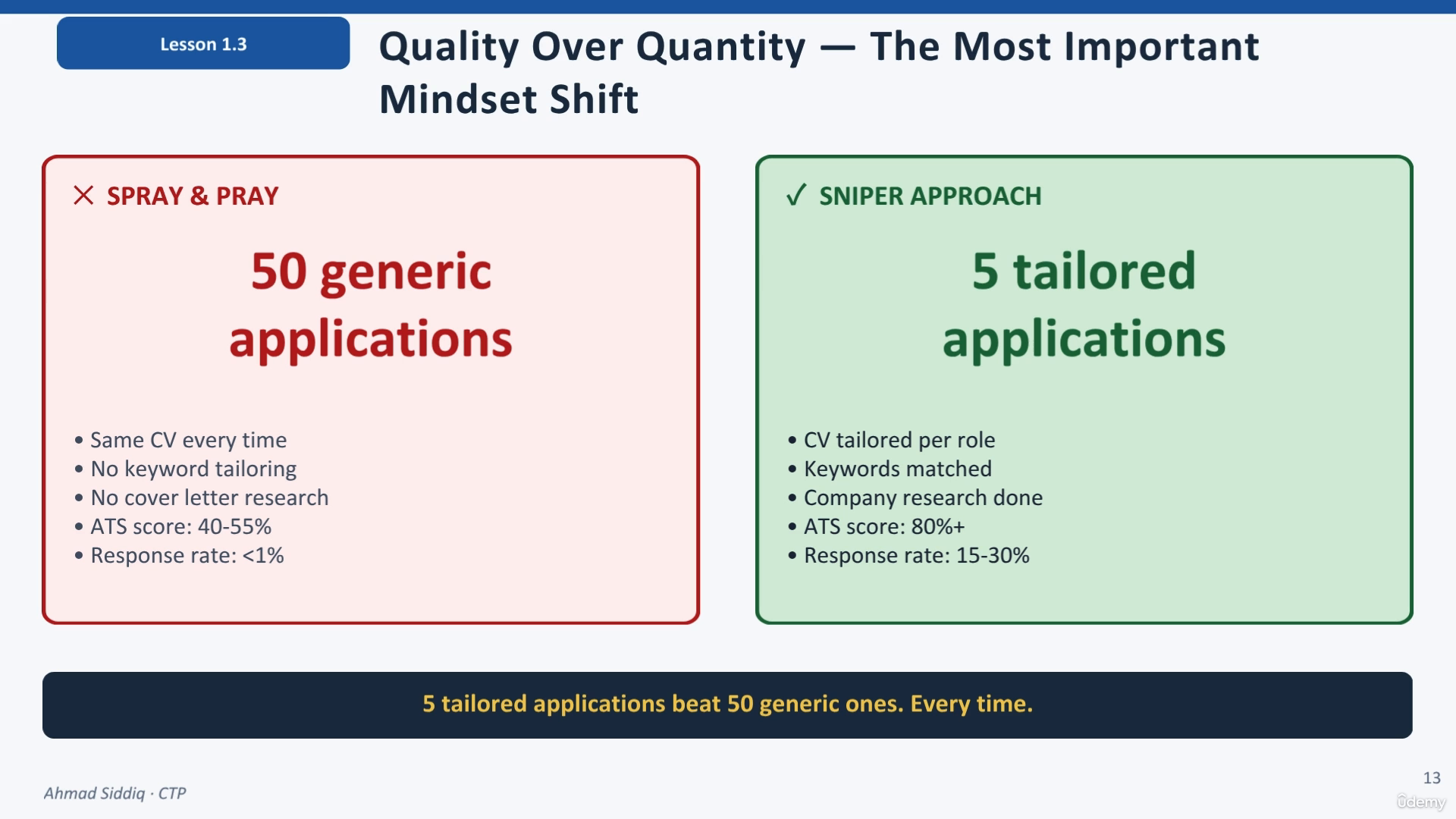 Lesson 1.3

Quality Over Quantity — The Most Important Mindset Shift

✕ SPRAY & PRAY

50 generic applications

• Same CV every time
• No keyword tailoring
• No cover letter research
• ATS score: 40-55%
• Response rate: <1%

✓ SNIPER APPROACH

5 tailored applications

• CV tailored per role
• Keywords matched
• Company research done
• ATS score: 80%+
• Response rate: 15-30%

5 tailored applications beat 50 generic ones. Every time.

Ahmad Siddiq · CTP

13

Udemy